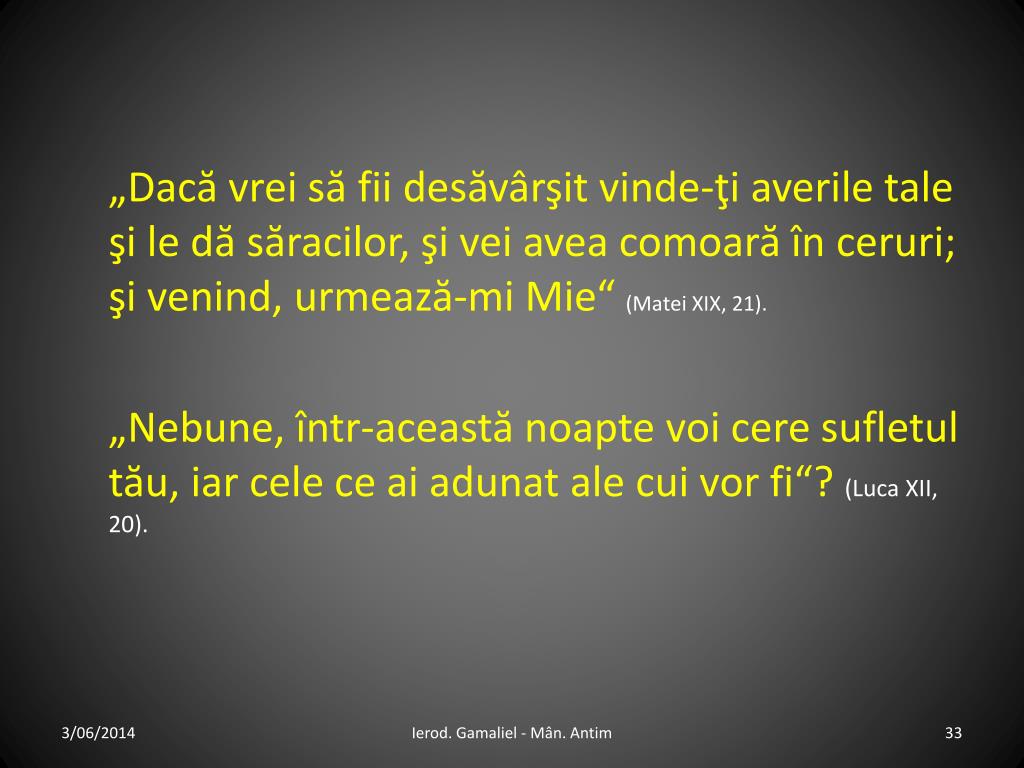 „Dacă vrei să fii desăvârşit vinde-ţi averile tale şi le dă săracilor, şi vei avea comoară în ceruri; şi venind, urmează-mi Mie“ (Matei XIX, 21).

„Nebune, într-această noapte voi cere sufletul tău, iar cele ce ai adunat ale cui vor fi“? (Luca XII, 20).

3/06/2014

Ierod. Gamaliel - Mân. Antim

33